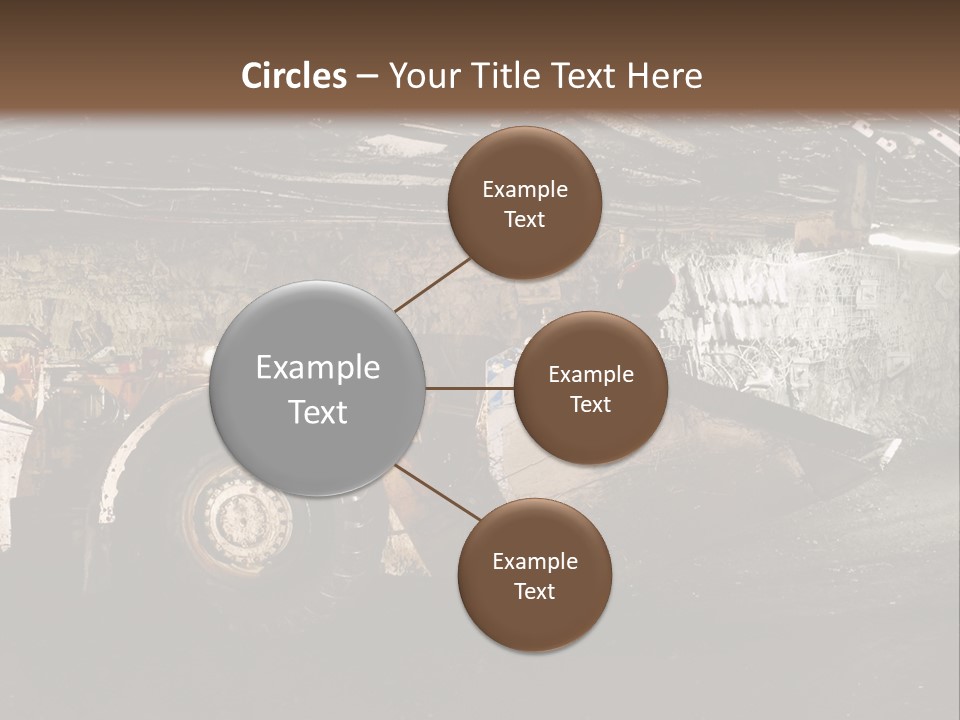 Circles – Your Title Text Here

Example Text

Example Text

Example Text

Example Text